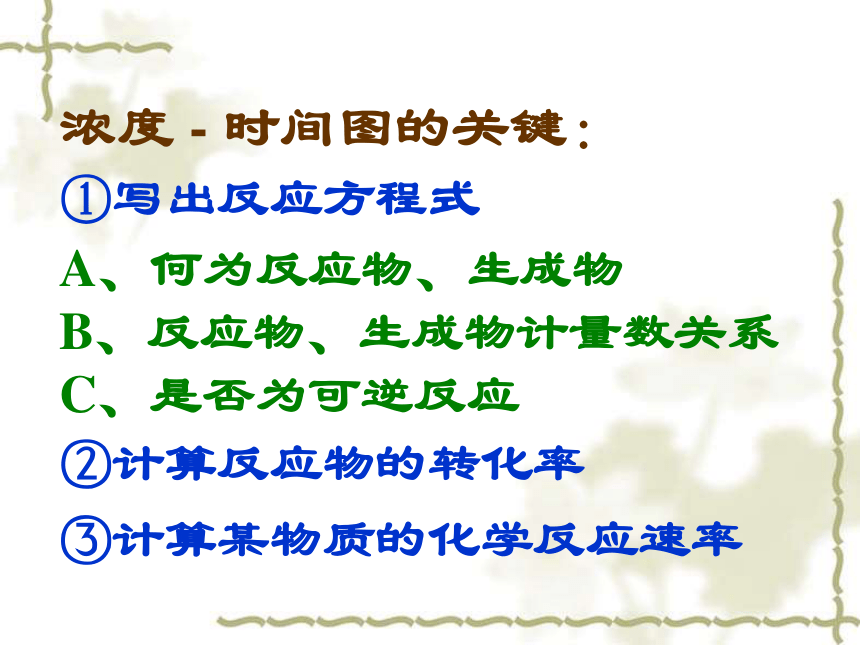 浓度 - 时间图的关键：

①写出反应方程式

A、何为反应物、生成物

B、反应物、生成物计量数关系

C、是否为可逆反应

②计算反应物的转化率

③计算某物质的化学反应速率